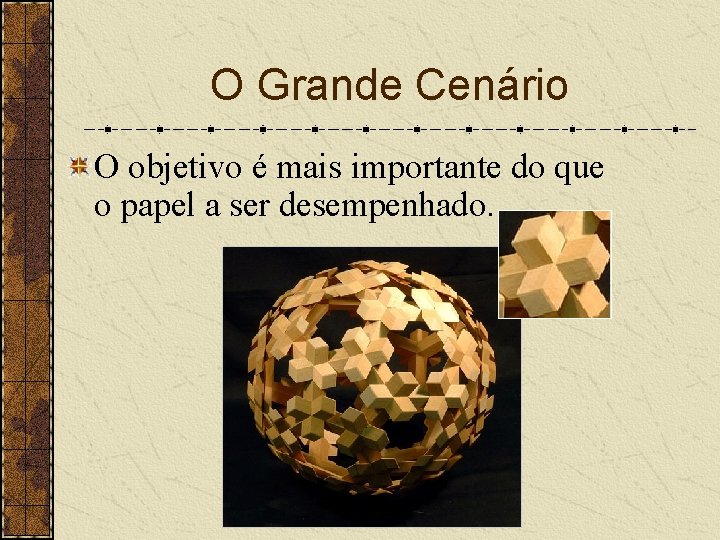 O Grande Cenário

O objetivo é mais importante do que o papel a ser desempenhado.